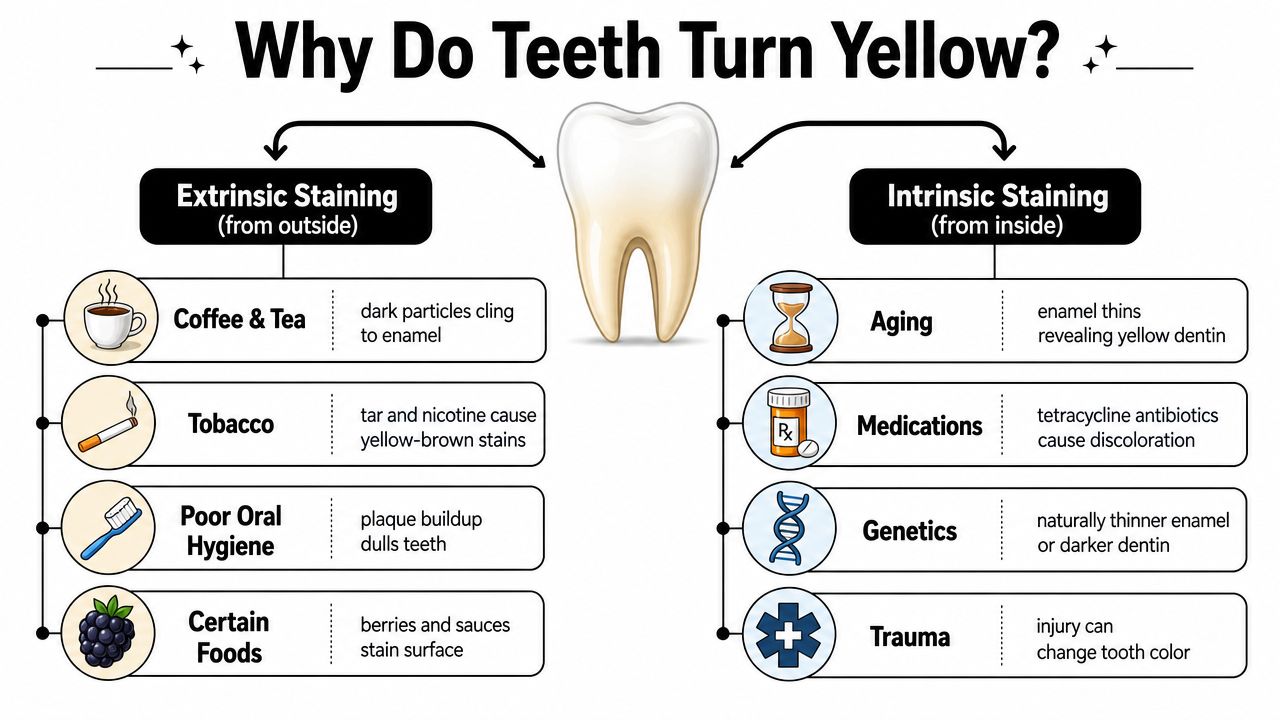 Why Do Teeth Turn Yellow?

Extrinsic Staining
(from outside)

Coffee & Tea
dark particles cling to enamel

Tobacco
tar and nicotine cause yellow-brown stains

Poor Oral Hygiene
plaque buildup dulls teeth

Certain Foods
berries and sauces stain surface

Intrinsic Staining
(from inside)

Aging
enamel thins revealing yellow dentin

Rx

Medications
tetracycline antibiotics cause discoloration

Genetics
naturally thinner enamel or darker dentin

Trauma
injury can change tooth color